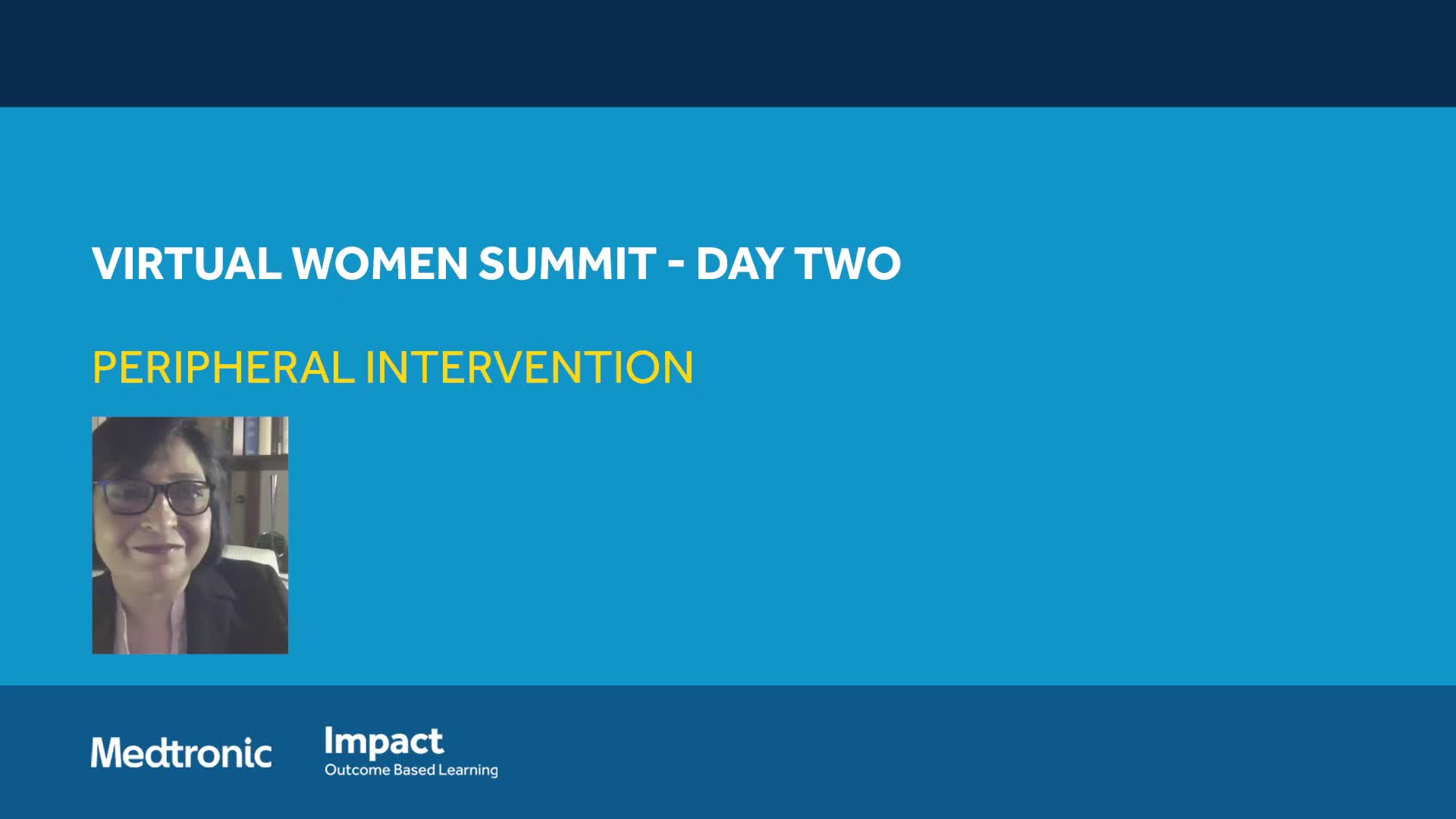 VIRTUAL WOMEN SUMMIT - DAY TWO

PERIPHERAL INTERVENTION

Medtronic

Impact
Outcome Based Learning